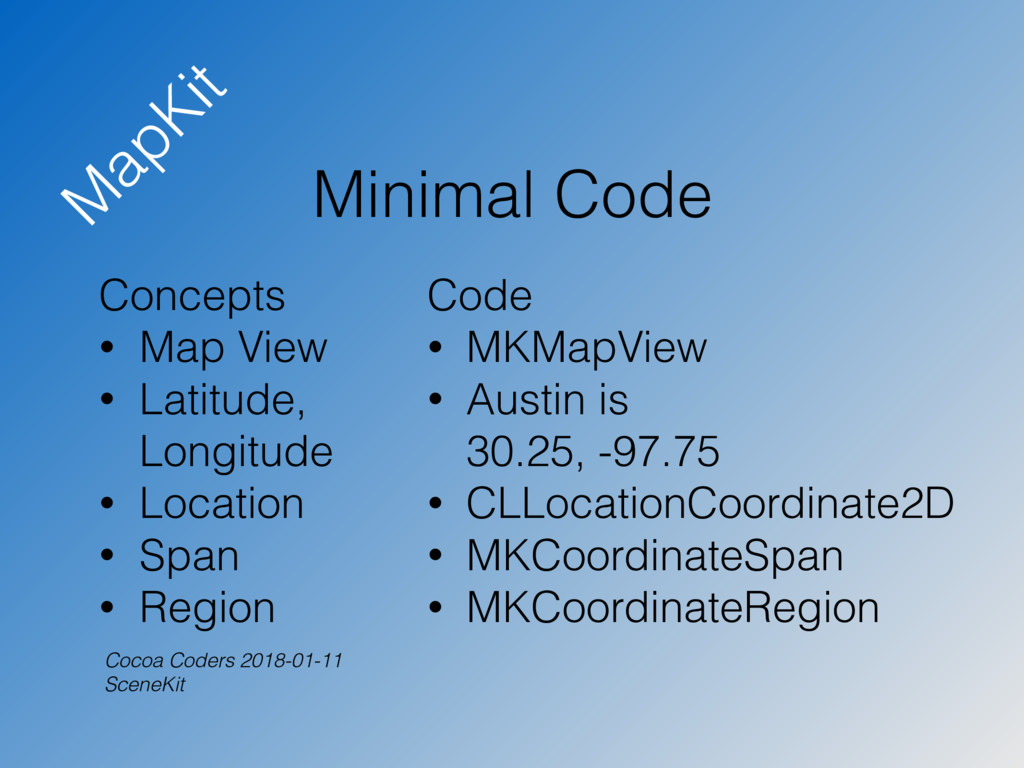 MapKit

Minimal Code

Concepts
• Map View
• Latitude, Longitude
• Location
• Span
• Region

Code
• MKMapView
• Austin is 30.25, -97.75
• CLLocationCoordinate2D
• MKCoordinateSpan
• MKCoordinateRegion

Cocoa Coders 2018-01-11
SceneKit